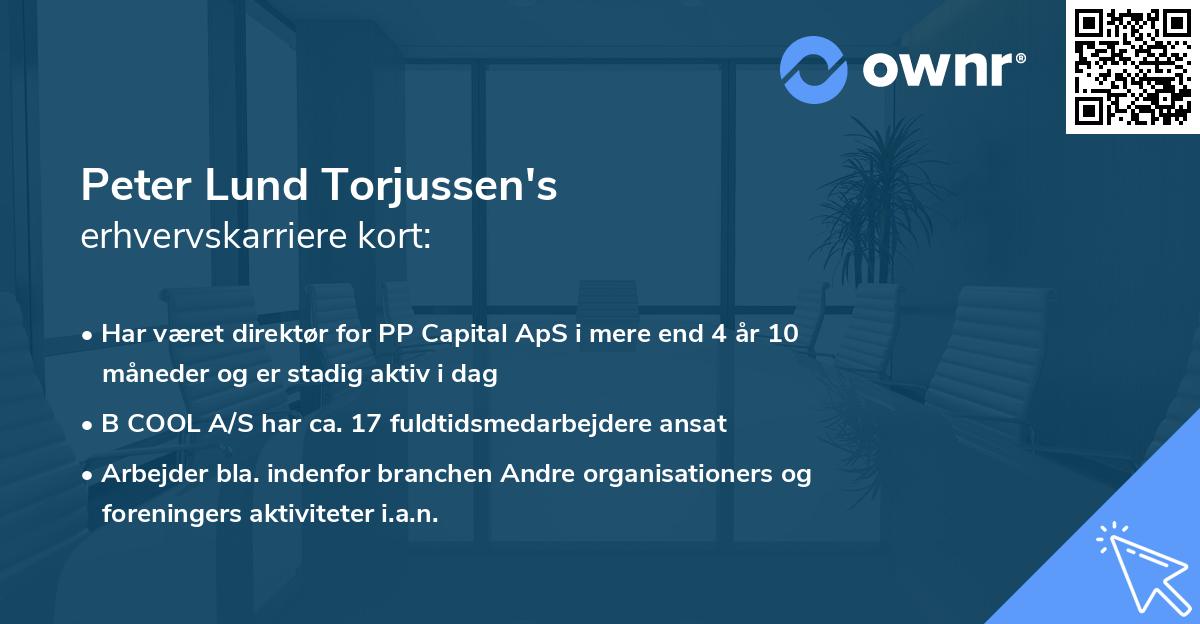 ownr®

Peter Lund Torjussen's
erhvervskarriere kort:

• Har været direktør for PP Capital ApS i mere end 4 år 10 måneder og er stadig aktiv i dag
• B COOL A/S har ca. 17 fuldtidsmedarbejdere ansat
• Arbejder bla. indenfor branchen Andre organisationers og foreningers aktiviteter i.a.n.